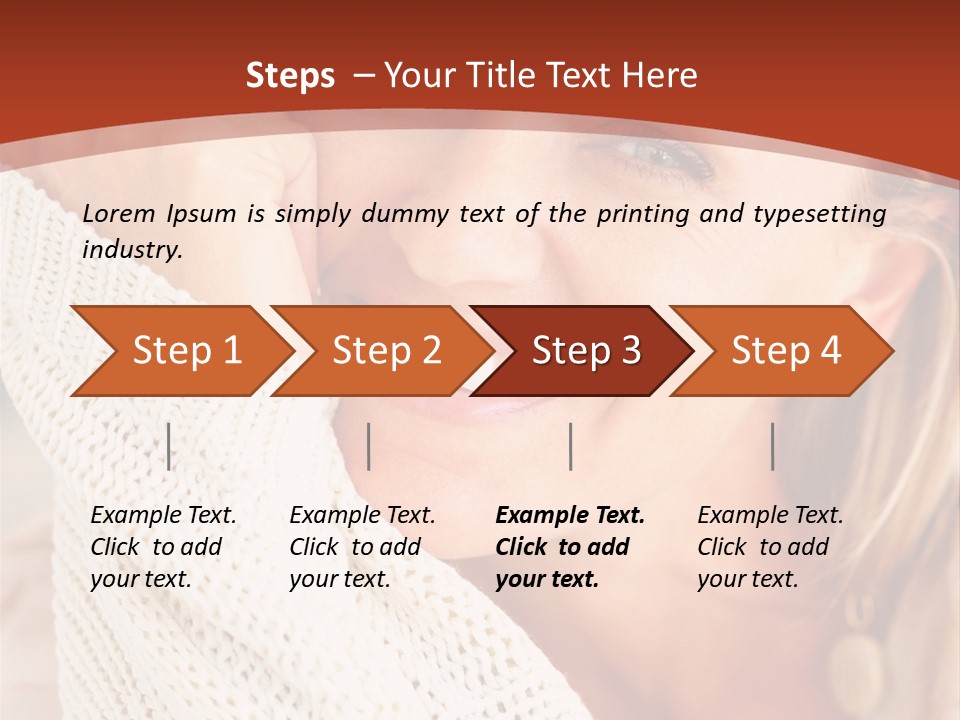 Steps – Your Title Text Here

Lorem Ipsum is simply dummy text of the printing and typesetting industry.

Step 1

Step 2

Step 3

Step 4

Example Text. Click to add your text.

Example Text. Click to add your text.

Example Text. Click to add your text.

Example Text. Click to add your text.